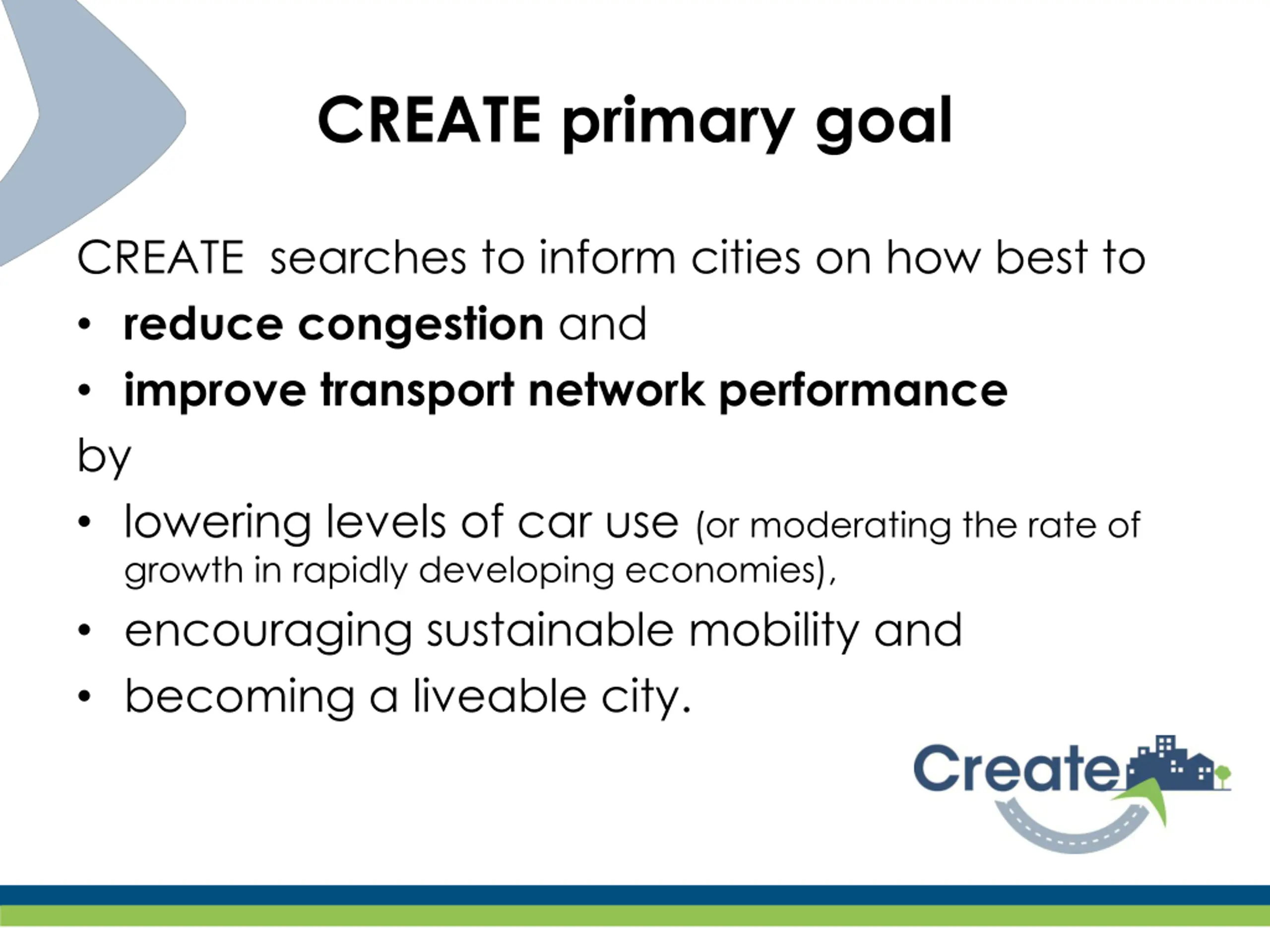 CREATE primary goal

CREATE searches to inform cities on how best to

• reduce congestion and
• improve transport network performance

by

• lowering levels of car use (or moderating the rate of growth in rapidly developing economies),
• encouraging sustainable mobility and
• becoming a liveable city.

Create